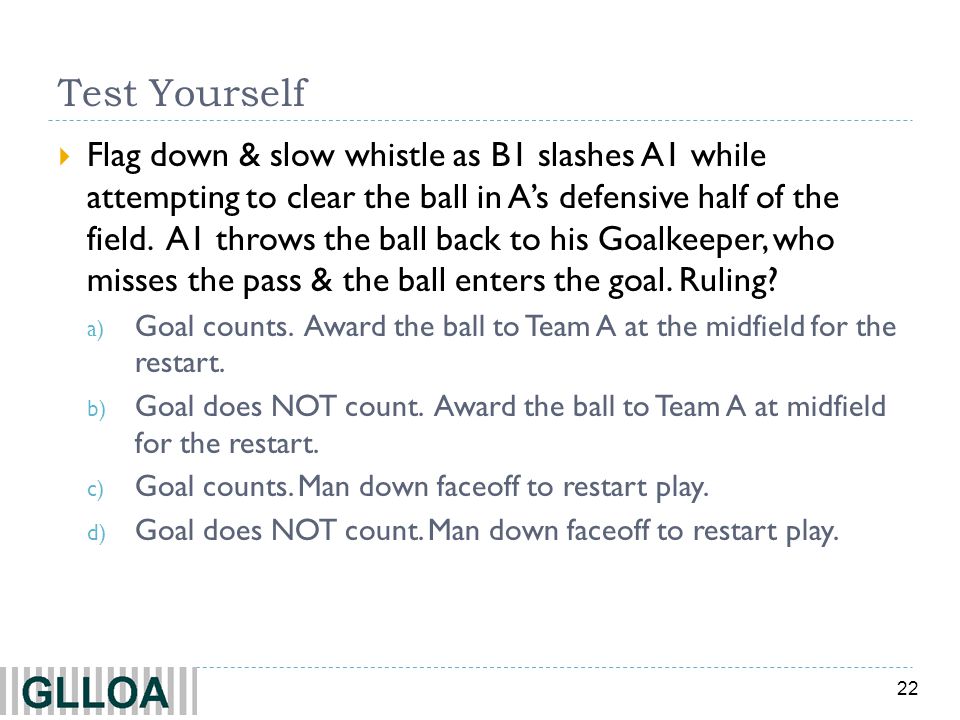 Test Yourself

Flag down & slow whistle as B1 slashes A1 while attempting to clear the ball in A's defensive half of the field. A1 throws the ball back to his Goalkeeper, who misses the pass & the ball enters the goal. Ruling?

a) Goal counts. Award the ball to Team A at the midfield for the restart.

b) Goal does NOT count. Award the ball to Team A at midfield for the restart.

c) Goal counts. Man down faceoff to restart play.

d) Goal does NOT count. Man down faceoff to restart play.

GLLOA

22